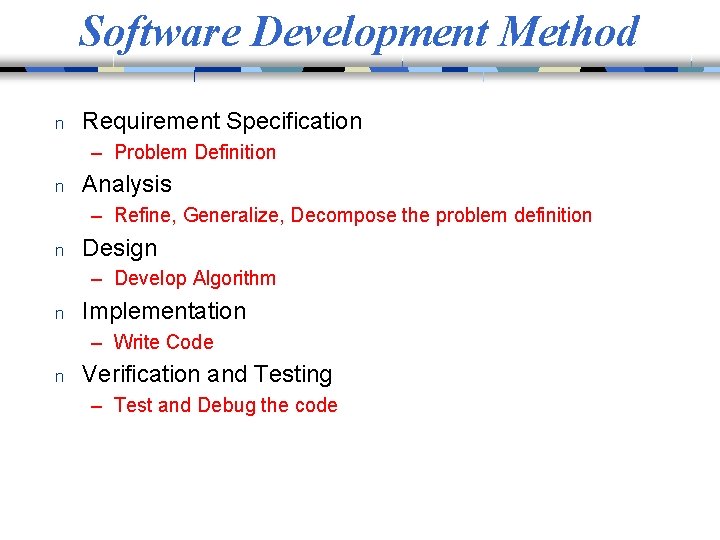 Software Development Method

n Requirement Specification
– Problem Definition

n Analysis
– Refine, Generalize, Decompose the problem definition

n Design
– Develop Algorithm

n Implementation
– Write Code

n Verification and Testing
– Test and Debug the code